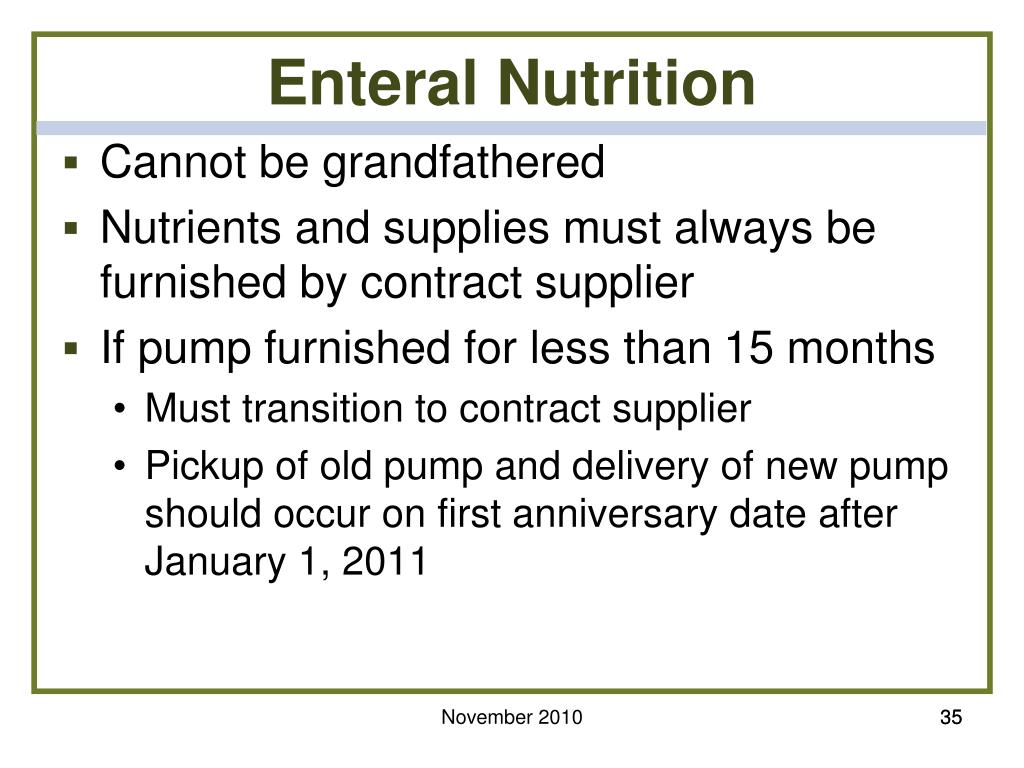 Enteral Nutrition

▪ Cannot be grandfathered
▪ Nutrients and supplies must always be furnished by contract supplier
▪ If pump furnished for less than 15 months
  • Must transition to contract supplier
  • Pickup of old pump and delivery of new pump should occur on first anniversary date after January 1, 2011

November 2010

35